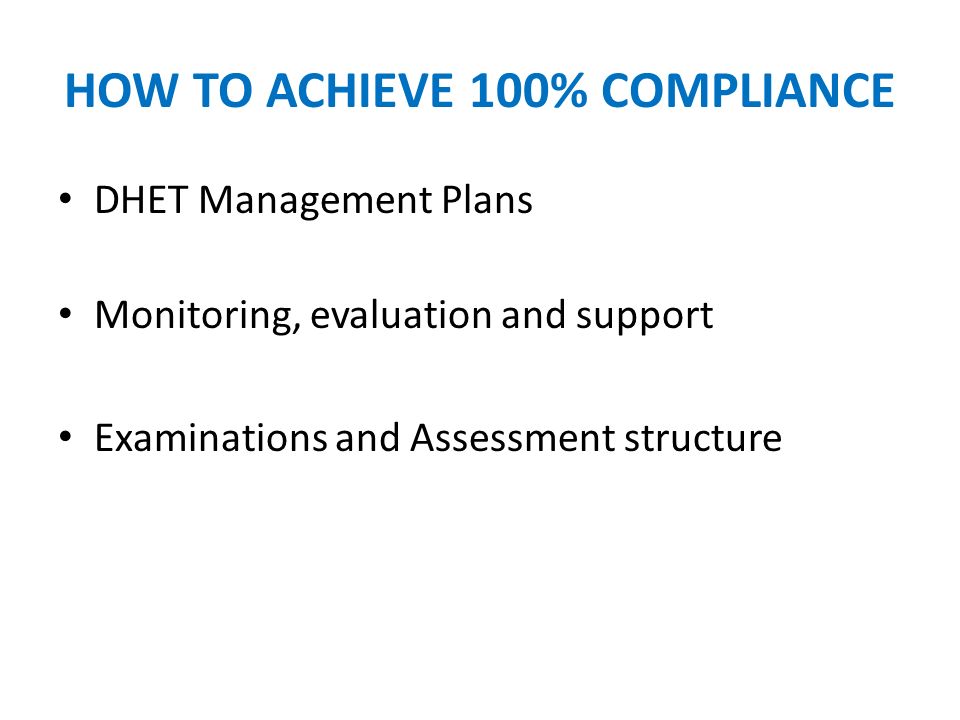 HOW TO ACHIEVE 100% COMPLIANCE

• DHET Management Plans

• Monitoring, evaluation and support

• Examinations and Assessment structure